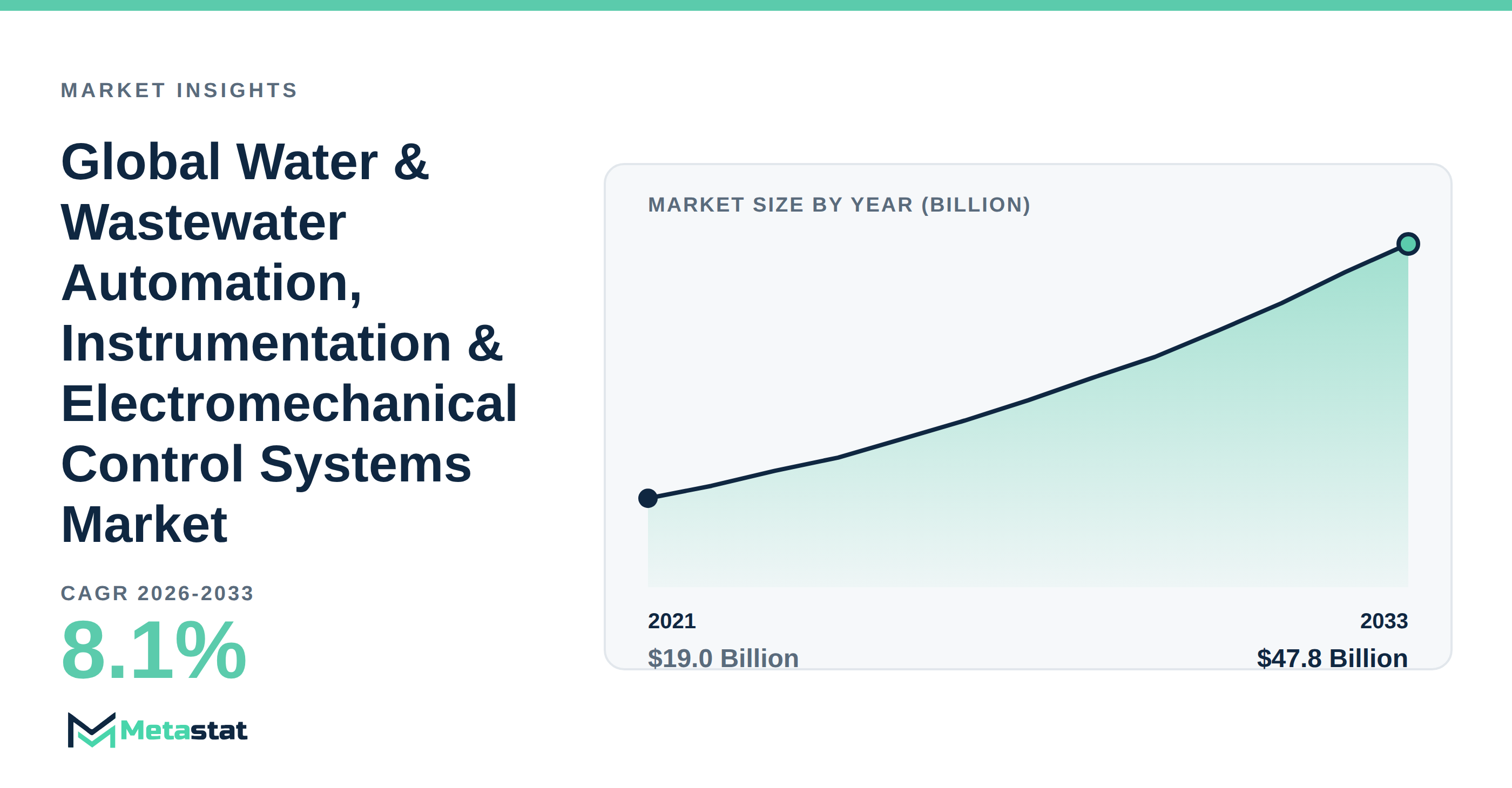 MARKET INSIGHTS

Global Water & Wastewater Automation, Instrumentation & Electromechanical Control Systems Market

CAGR 2026-2033

8.1%

Metastat

MARKET SIZE BY YEAR (BILLION)

2021

$19.0 Billion

2033

$47.8 Billion